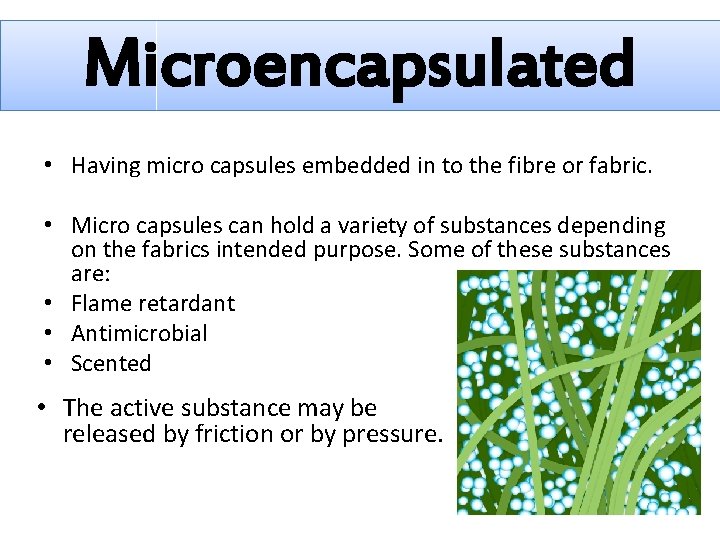 Microencapsulated

• Having micro capsules embedded in to the fibre or fabric.

• Micro capsules can hold a variety of substances depending on the fabrics intended purpose. Some of these substances are:
• Flame retardant
• Antimicrobial
• Scented

• The active substance may be released by friction or by pressure.